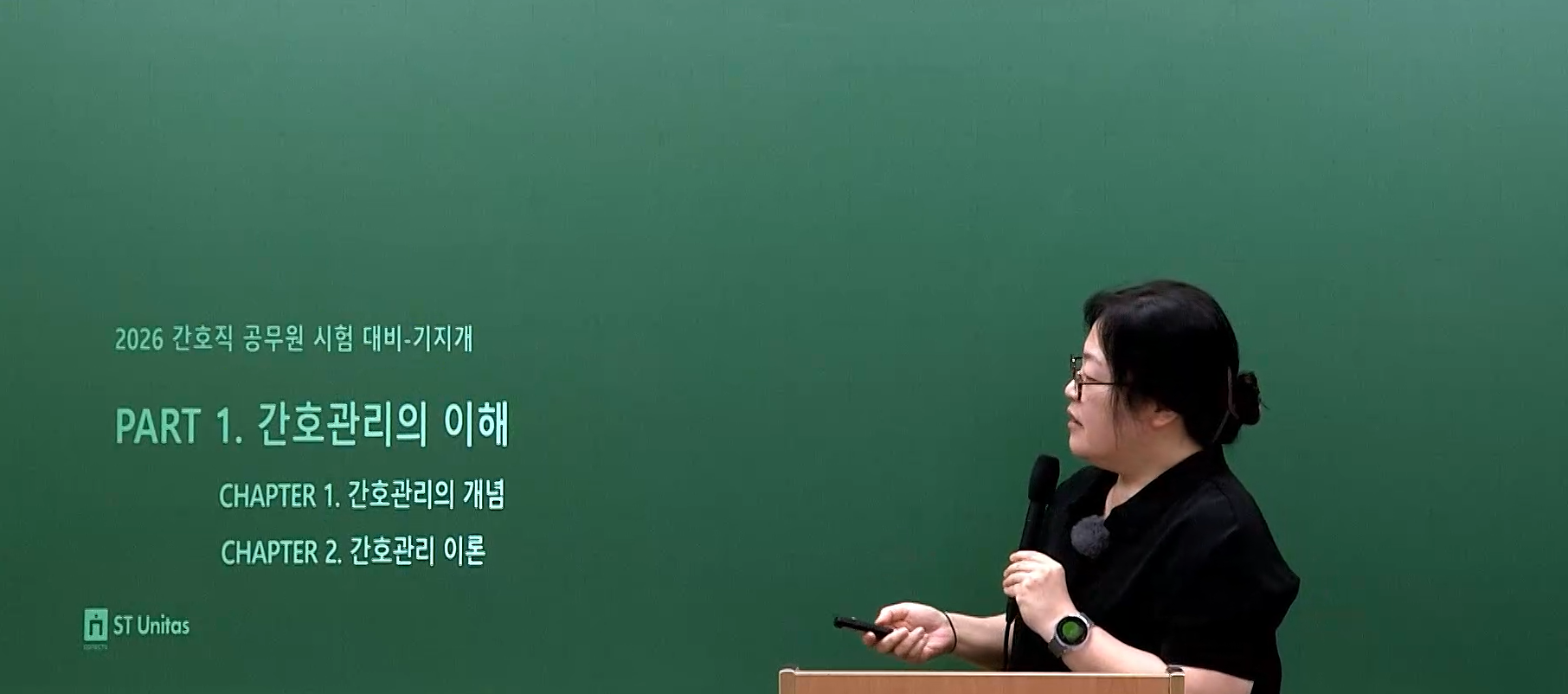 2026 간호직 공무원 시험 대비-기지개

PART 1. 간호관리의 이해

CHAPTER 1. 간호관리의 개념

CHAPTER 2. 간호관리 이론

ST Unitas